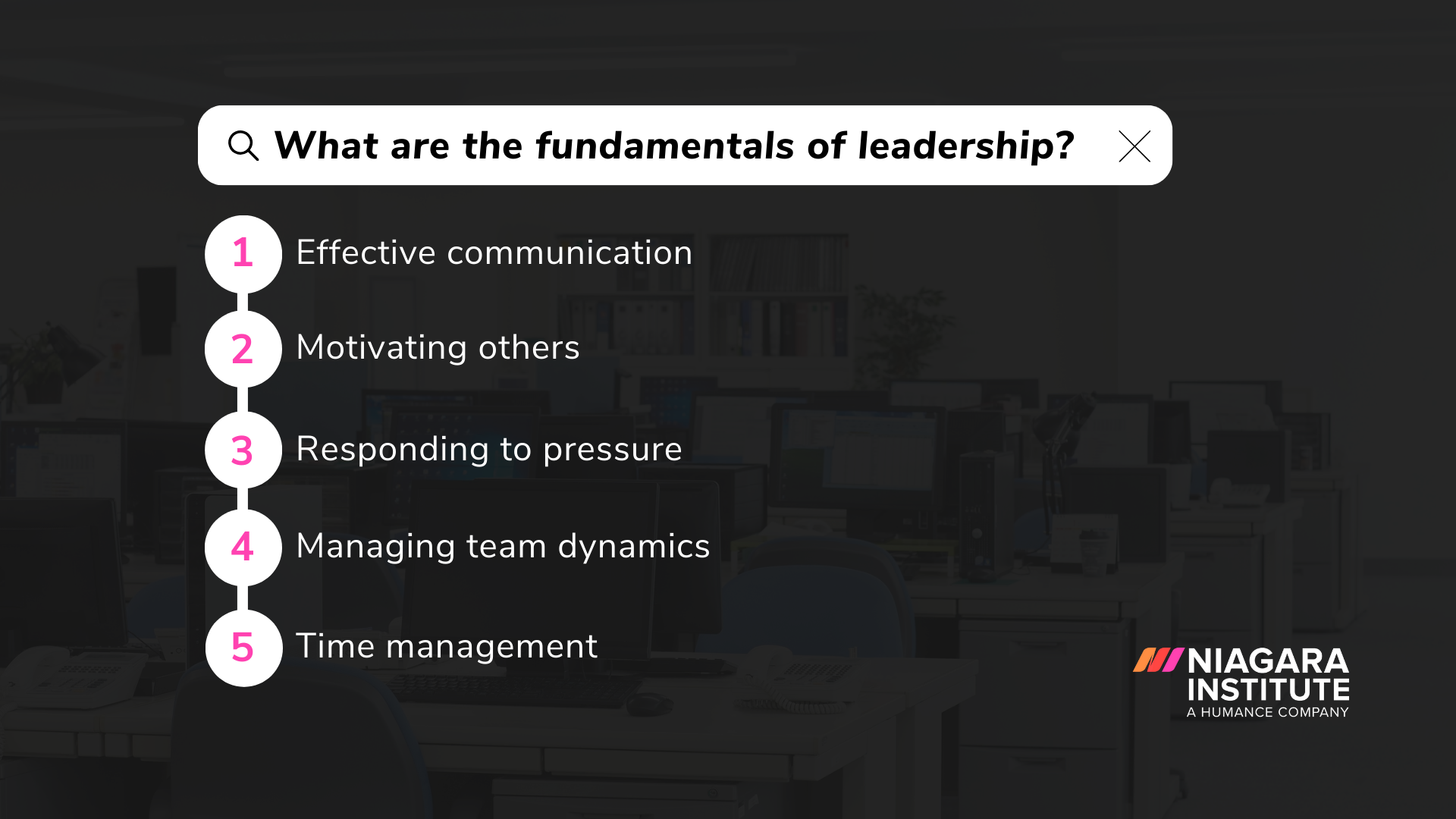 What are the fundamentals of leadership?

1 Effective communication

2 Motivating others

3 Responding to pressure

4 Managing team dynamics

5 Time management

NIAGARA INSTITUTE
A HUMANCE COMPANY